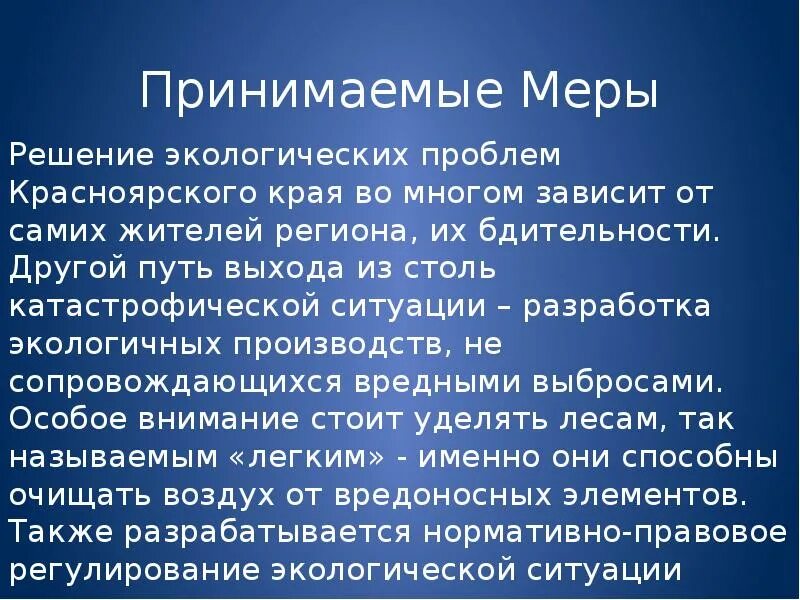 Принимаемые Меры

Решение экологических проблем Красноярского края во многом зависит от самих жителей региона, их бдительности. Другой путь выхода из столь катастрофической ситуации – разработка экологичных производств, не сопровождающихся вредными выбросами. Особое внимание стоит уделять лесам, так называемым «легким» - именно они способны очищать воздух от вредоносных элементов. Также разрабатывается нормативно-правовое регулирование экологической ситуации